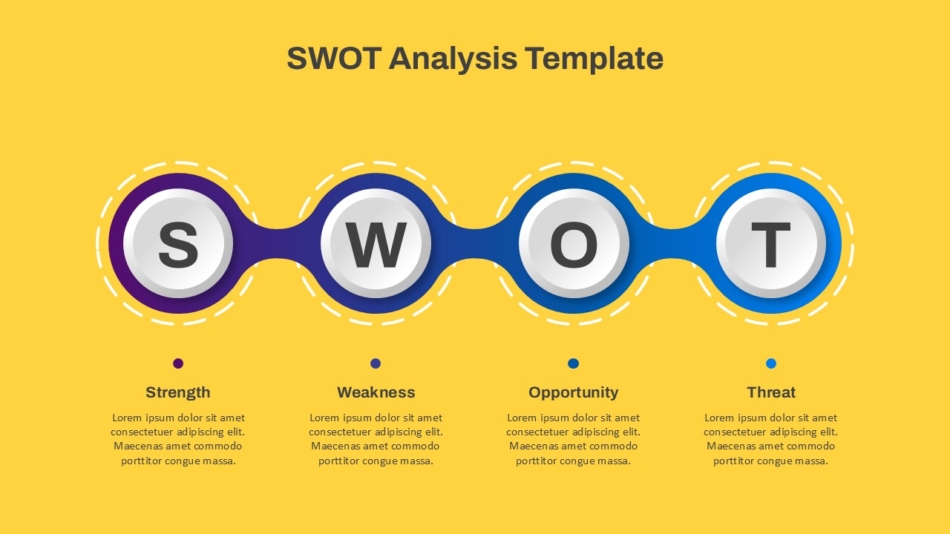 SWOT Analysis Template

S W O T

Strength

Lorem ipsum dolor sit amet consectetuer adipiscing elit. Maecenas amet commodo porttitor congue massa.

Weakness

Lorem ipsum dolor sit amet consectetuer adipiscing elit. Maecenas amet commodo porttitor congue massa.

Opportunity

Lorem ipsum dolor sit amet consectetuer adipiscing elit. Maecenas amet commodo porttitor congue massa.

Threat

Lorem ipsum dolor sit amet consectetuer adipiscing elit. Maecenas amet commodo porttitor congue massa.